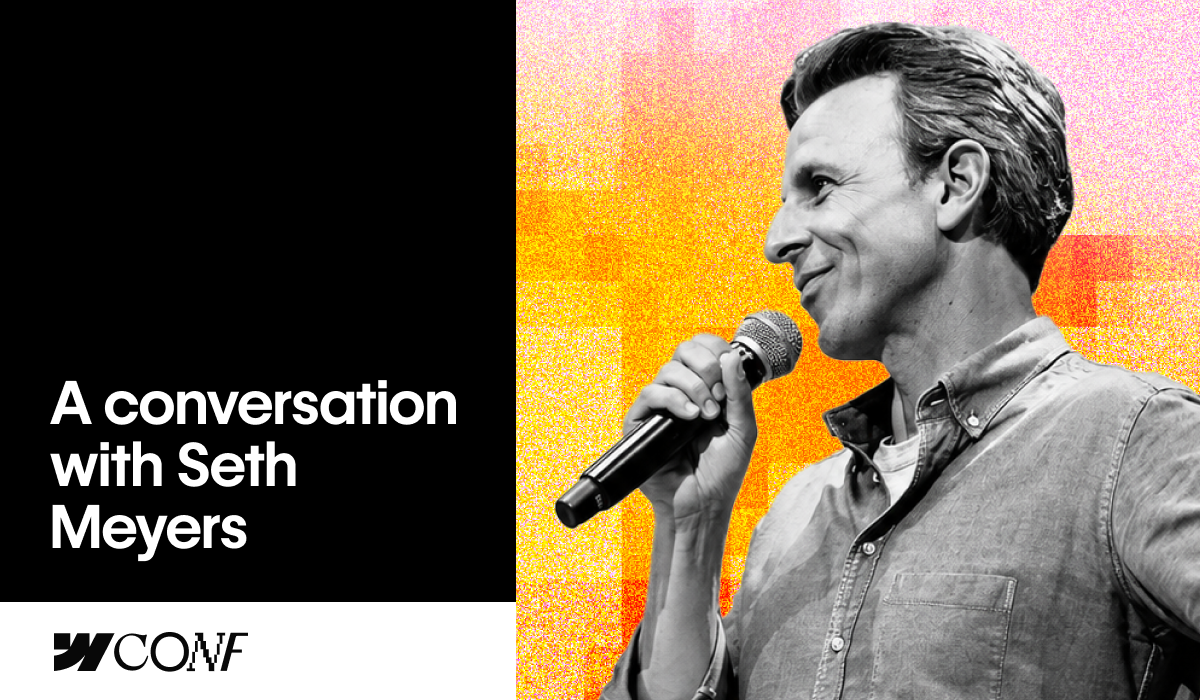 A conversation with Seth Meyers

CONF